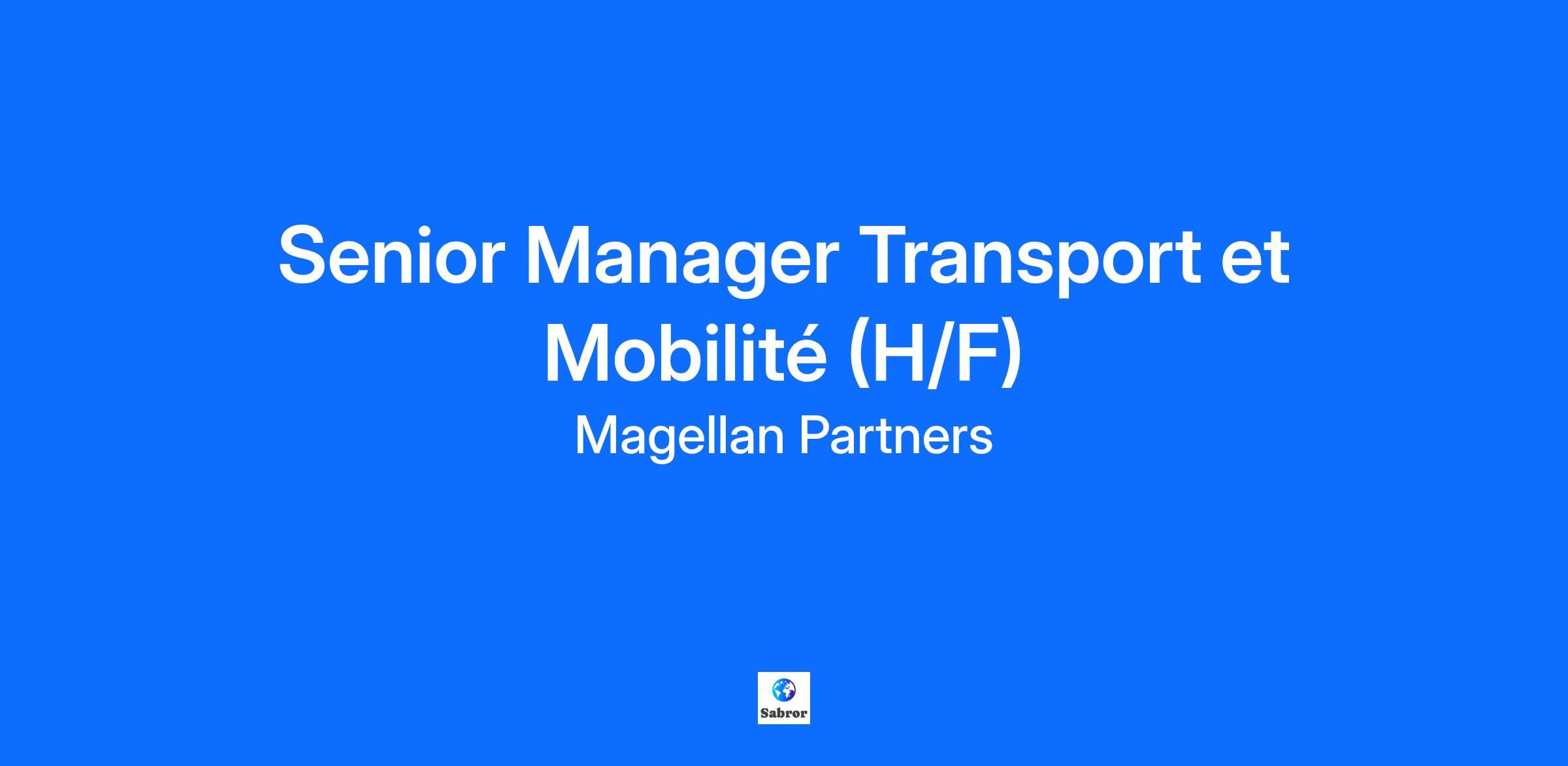 Senior Manager Transport et Mobilité (H/F)

Magellan Partners

Sabror